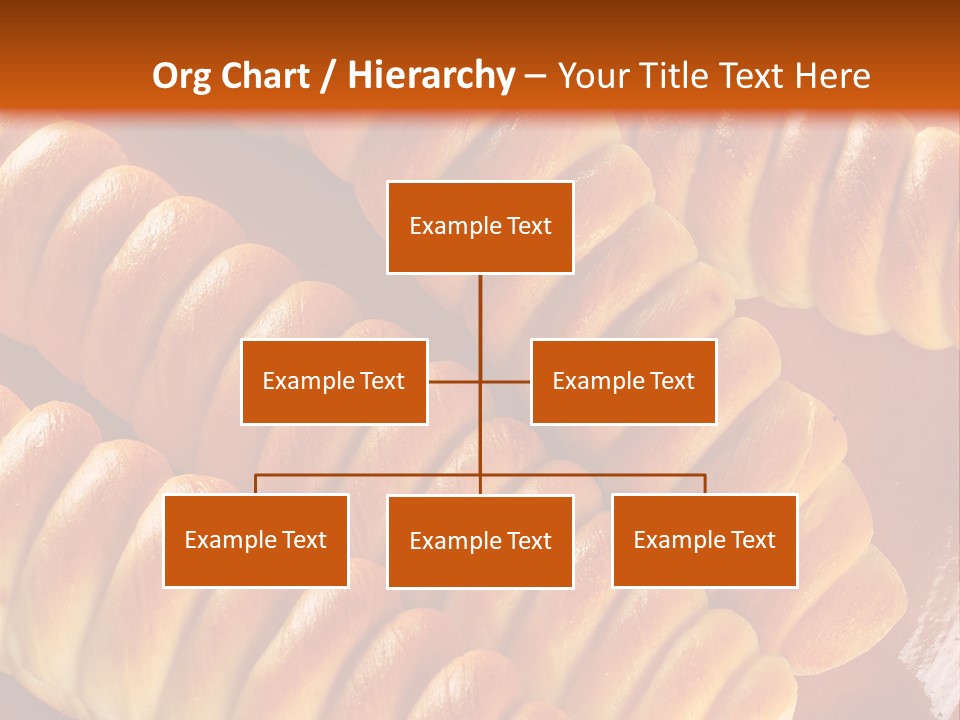 Org Chart / Hierarchy – Your Title Text Here

Example Text

Example Text

Example Text

Example Text

Example Text

Example Text